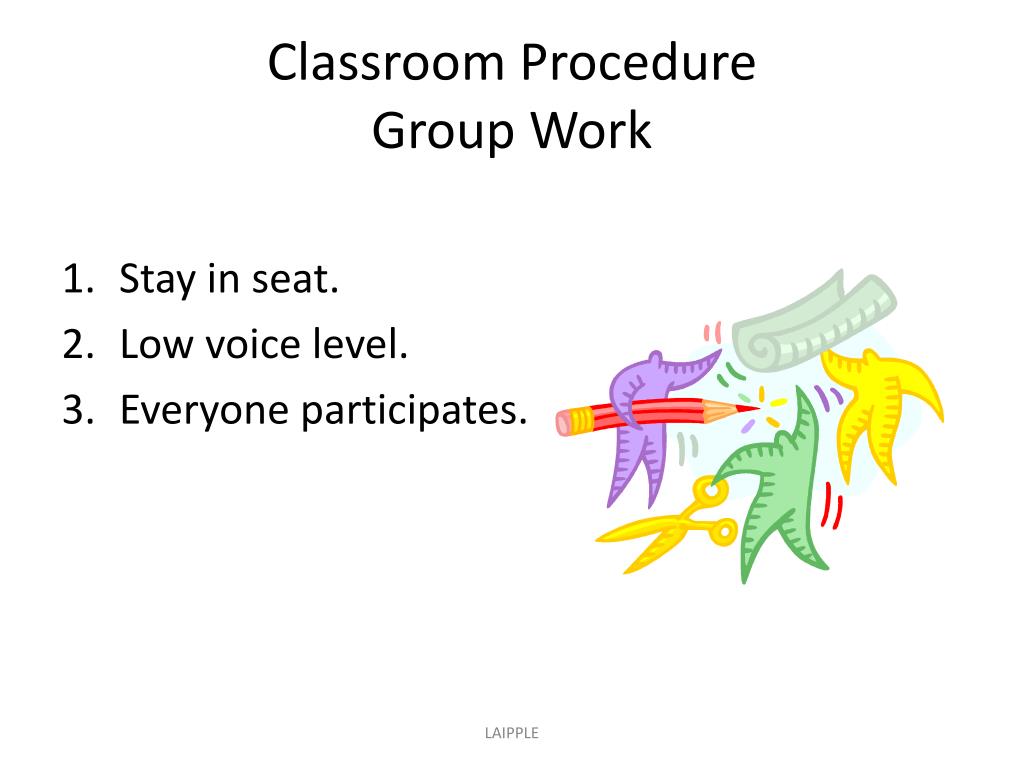 Classroom Procedure
Group Work

1. Stay in seat.
2. Low voice level.
3. Everyone participates.

LAIPPLE